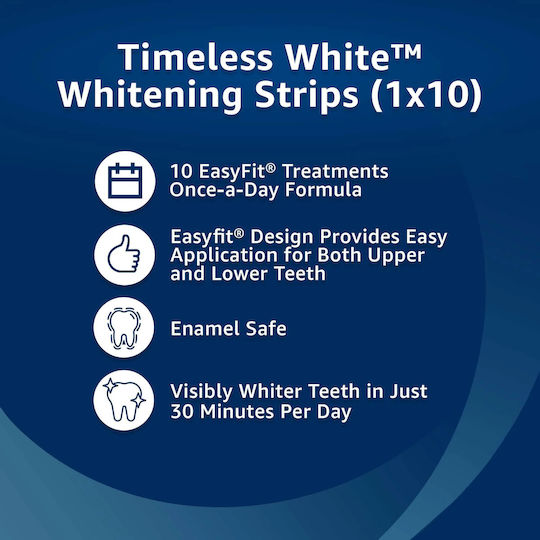 Timeless White™ Whitening Strips (1x10)

10 EasyFit® Treatments Once-a-Day Formula

Easyfit® Design Provides Easy Application for Both Upper and Lower Teeth

Enamel Safe

Visibly Whiter Teeth in Just 30 Minutes Per Day